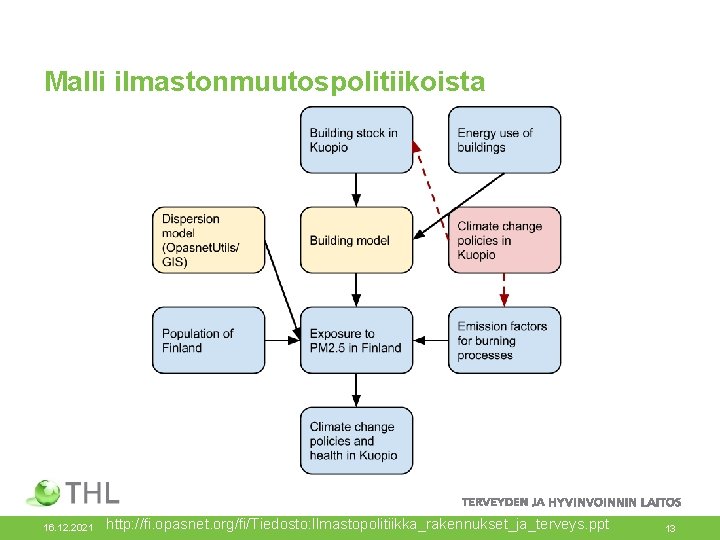 Malli ilmastonmuutospolitiikoista

Building stock in Kuopio

Energy use of buildings

Dispersion model (OpasnetUtils/ GIS)

Building model

Climate change policies in Kuopio

Population of Finland

Exposure to PM2.5 in Finland

Emission factors for burning processes

Climate change policies and health in Kuopio

THL

TERVEYDEN JA HYVINVOINNIN LAITOS

16.12.2021 http://fi.opasnet.org/fi/Tiedosto:Ilmastopolitiikka_rakennukset_ja_terveys.ppt 13